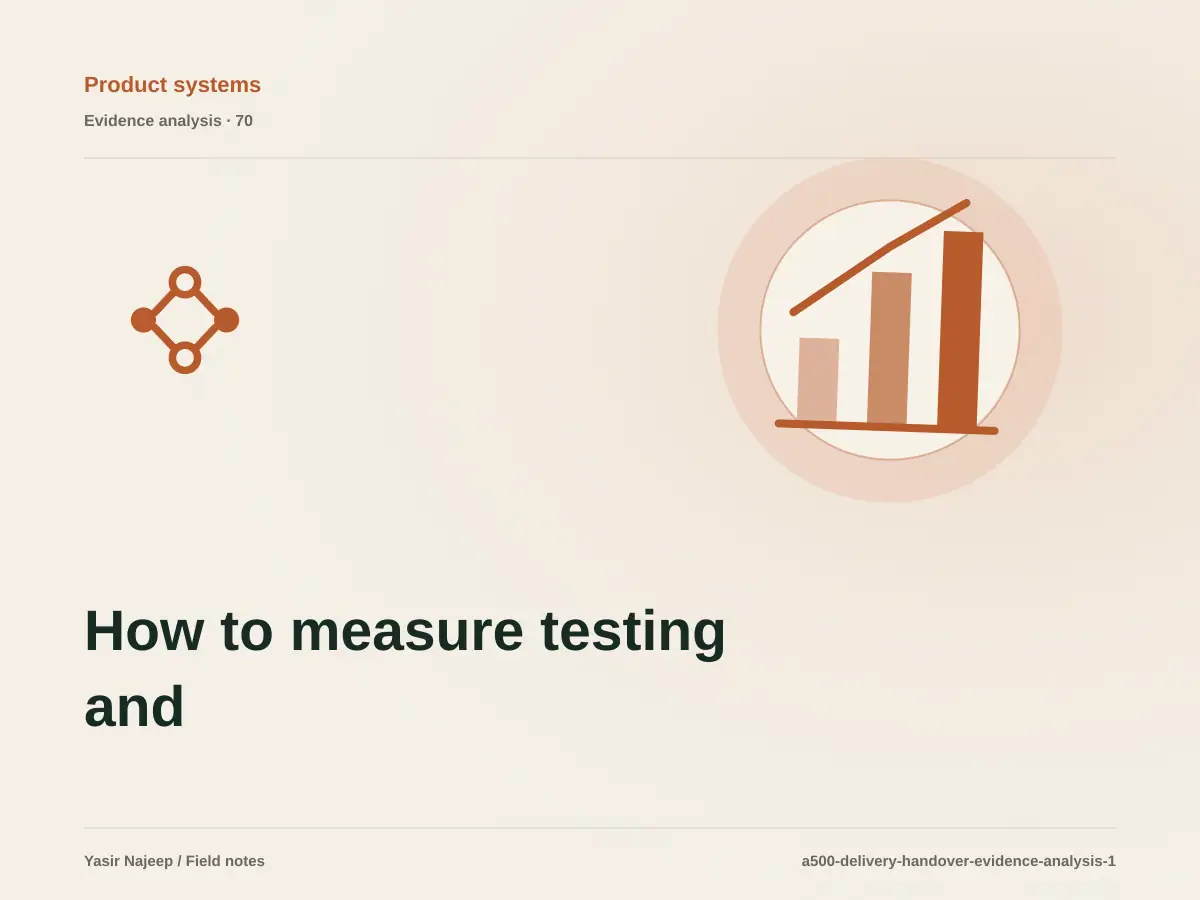 Product systems

Evidence analysis · 70

How to measure testing and

Yasir Najeep / Field notes

a500-delivery-handover-evidence-analysis-1